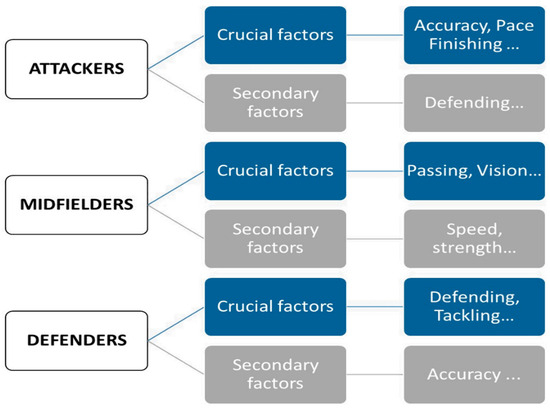 ATTACKERS

Crucial factors

Accuracy, Pace Finishing ...

Secondary factors

Defending...

MIDFIELDERS

Crucial factors

Passing, Vision...

Secondary factors

Speed, strength...

DEFENDERS

Crucial factors

Defending, Tackling...

Secondary factors

Accuracy ...